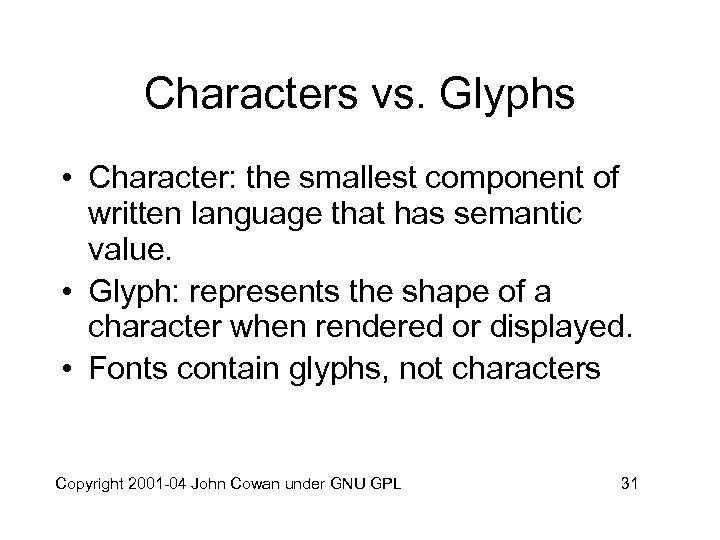 Characters vs. Glyphs

• Character: the smallest component of written language that has semantic value.
• Glyph: represents the shape of a character when rendered or displayed.
• Fonts contain glyphs, not characters

Copyright 2001-04 John Cowan under GNU GPL

31